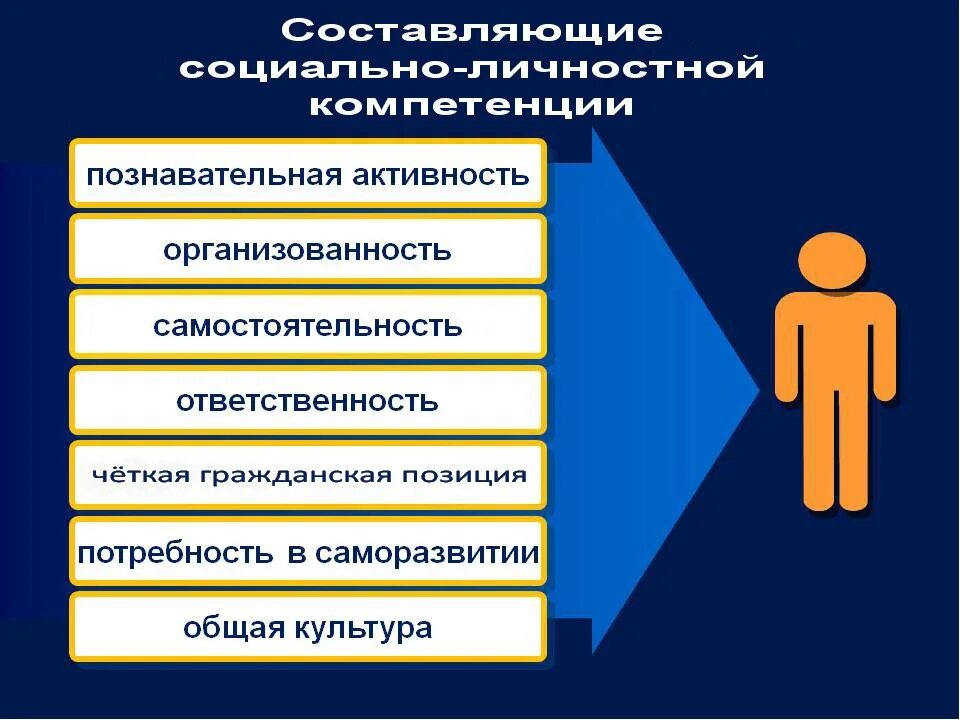 Составляющие социально-личностной компетенции

познавательная активность

организованность

самостоятельность

ответственность

чёткая гражданская позиция

потребность в саморазвитии

общая культура